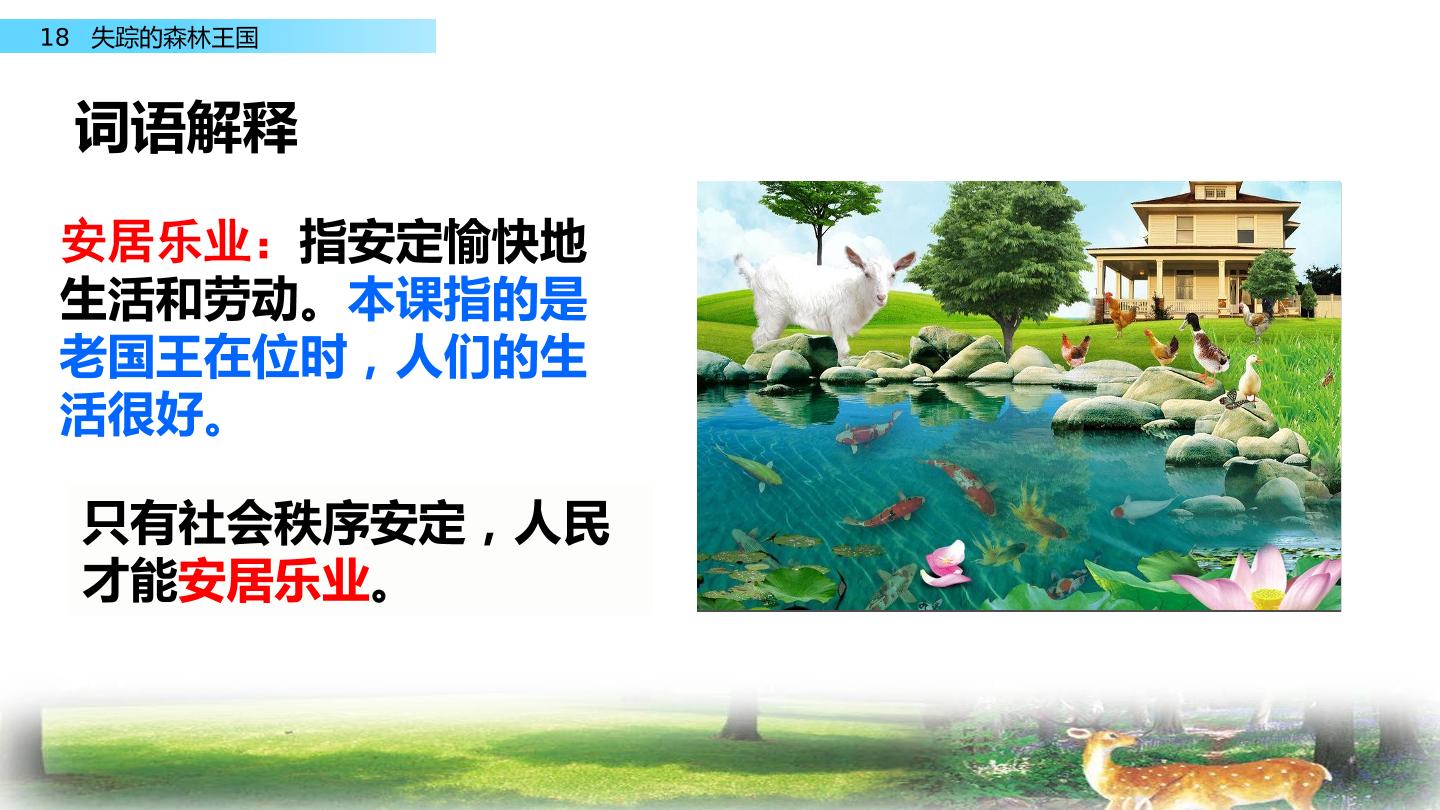 18 失踪的森林王国

词语解释

安居乐业：指安定愉快地生活和劳动。本课指的是老国王在位时，人们的生活很好。

只有社会秩序安定，人民才能安居乐业。